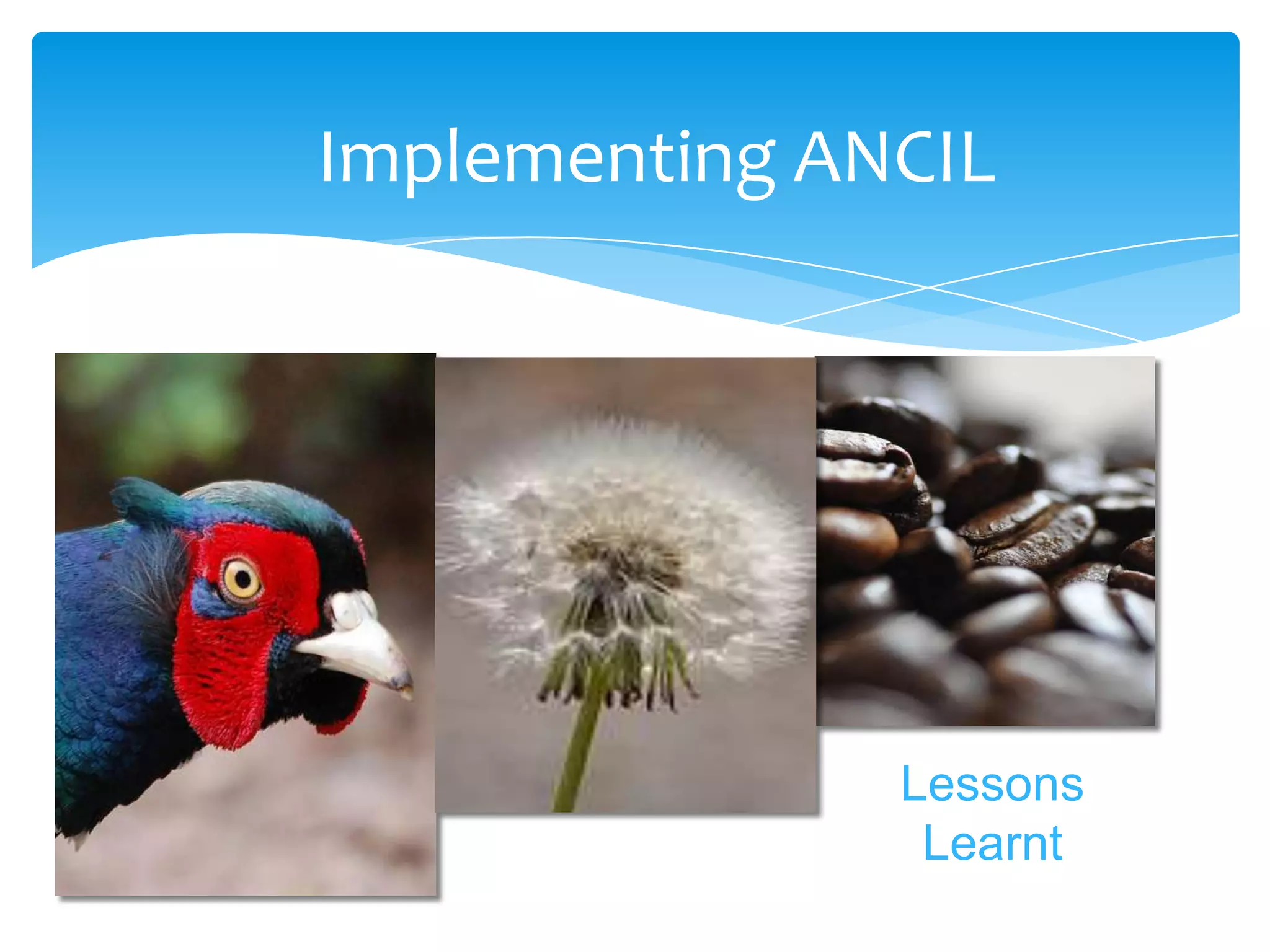 Implementing ANCIL

Lessons Learnt